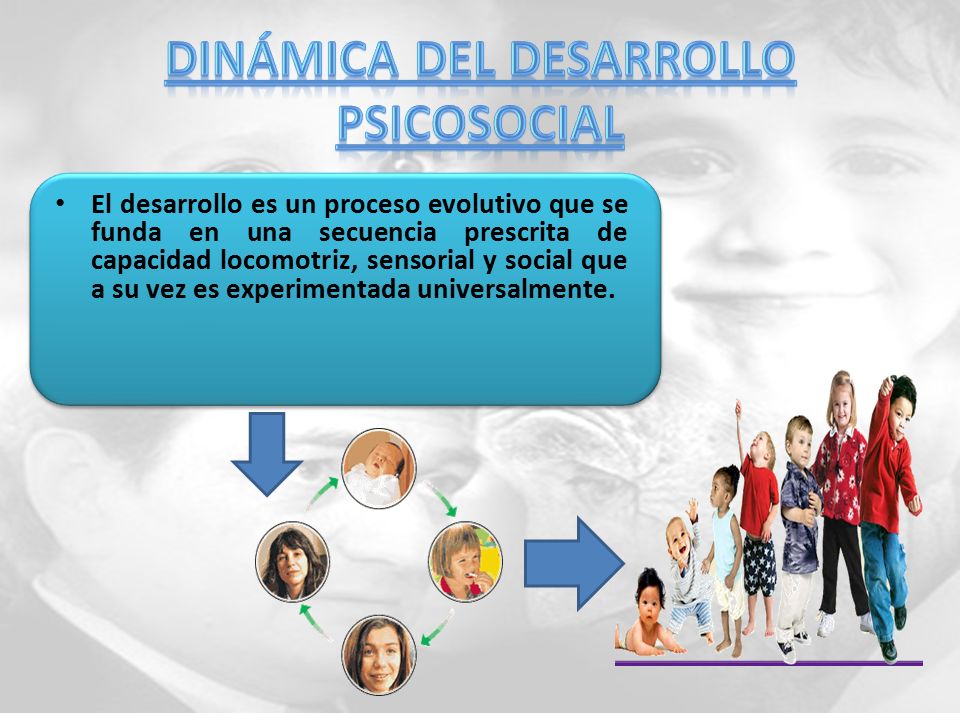 DINÁMICA DEL DESARROLLO PSICOSOCIAL

• El desarrollo es un proceso evolutivo que se funda en una secuencia prescrita de capacidad locomotriz, sensorial y social que a su vez es experimentada universalmente.